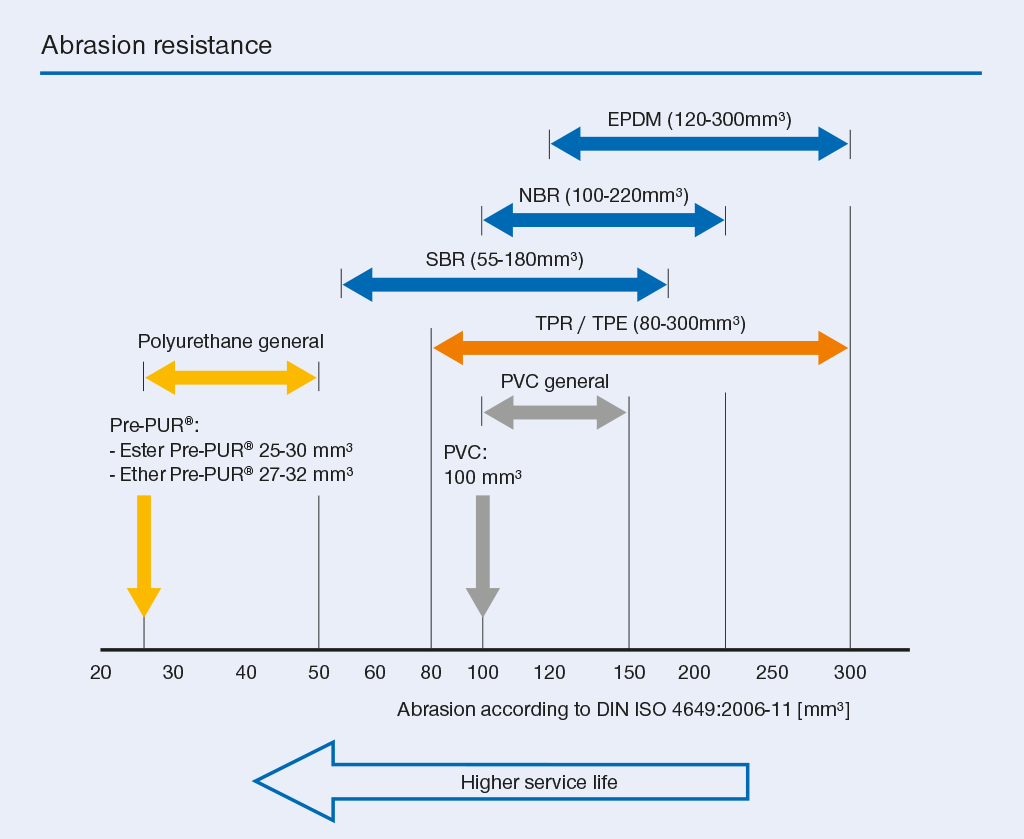 Abrasion resistance

EPDM (120-300mm³)

NBR (100-220mm³)

SBR (55-180mm³)

TPR / TPE (80-300mm³)

Polyurethane general

PVC general

Pre-PUR®:
- Ester Pre-PUR® 25-30 mm³
- Ether Pre-PUR® 27-32 mm³

PVC:
100 mm³

20 30 40 50 60 80 100 120 150 200 250 300

Abrasion according to DIN ISO 4649:2006-11 [mm³]

Higher service life